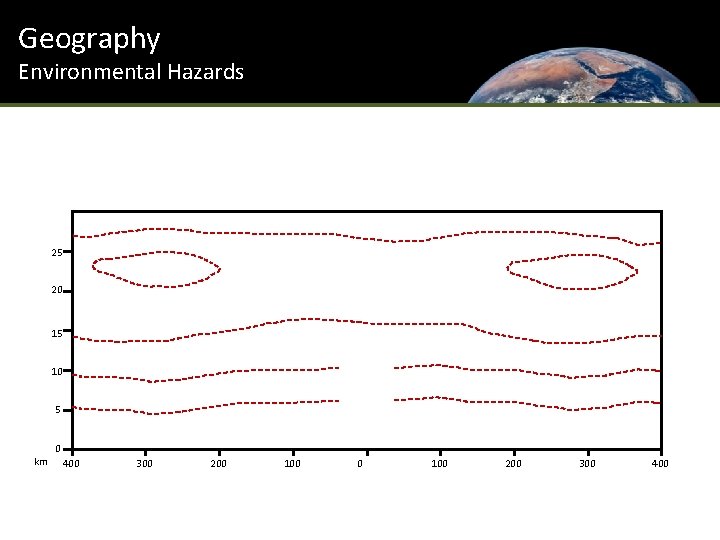 Geography
Environmental Hazards

25
20
15
10
5
0
km
400
300
200
100
0
100
200
300
400